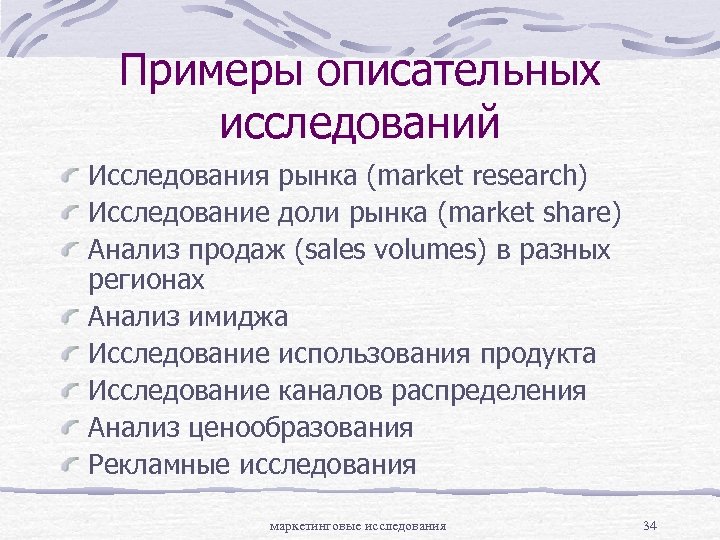 Примеры описательных исследований

Исследования рынка (market research)

Исследование доли рынка (market share)

Анализ продаж (sales volumes) в разных регионах

Анализ имиджа

Исследование использования продукта

Исследование каналов распределения

Анализ ценообразования

Рекламные исследования

маркетинговые исследования

34